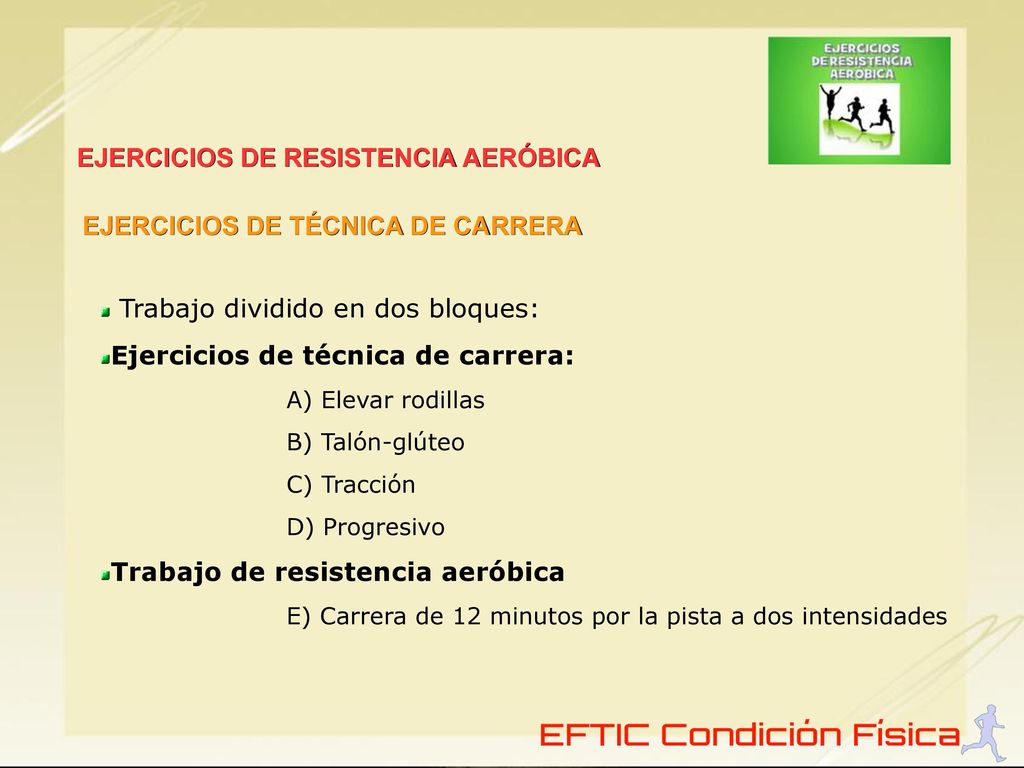 EJERCICIOS DE RESISTENCIA AERÓBICA

EJERCICIOS DE RESISTENCIA AERÓBICA

EJERCICIOS DE TÉCNICA DE CARRERA

Trabajo dividido en dos bloques:

Ejercicios de técnica de carrera:

A) Elevar rodillas

B) Talón-glúteo

C) Tracción

D) Progresivo

Trabajo de resistencia aeróbica

E) Carrera de 12 minutos por la pista a dos intensidades

EFTIC Condición Física